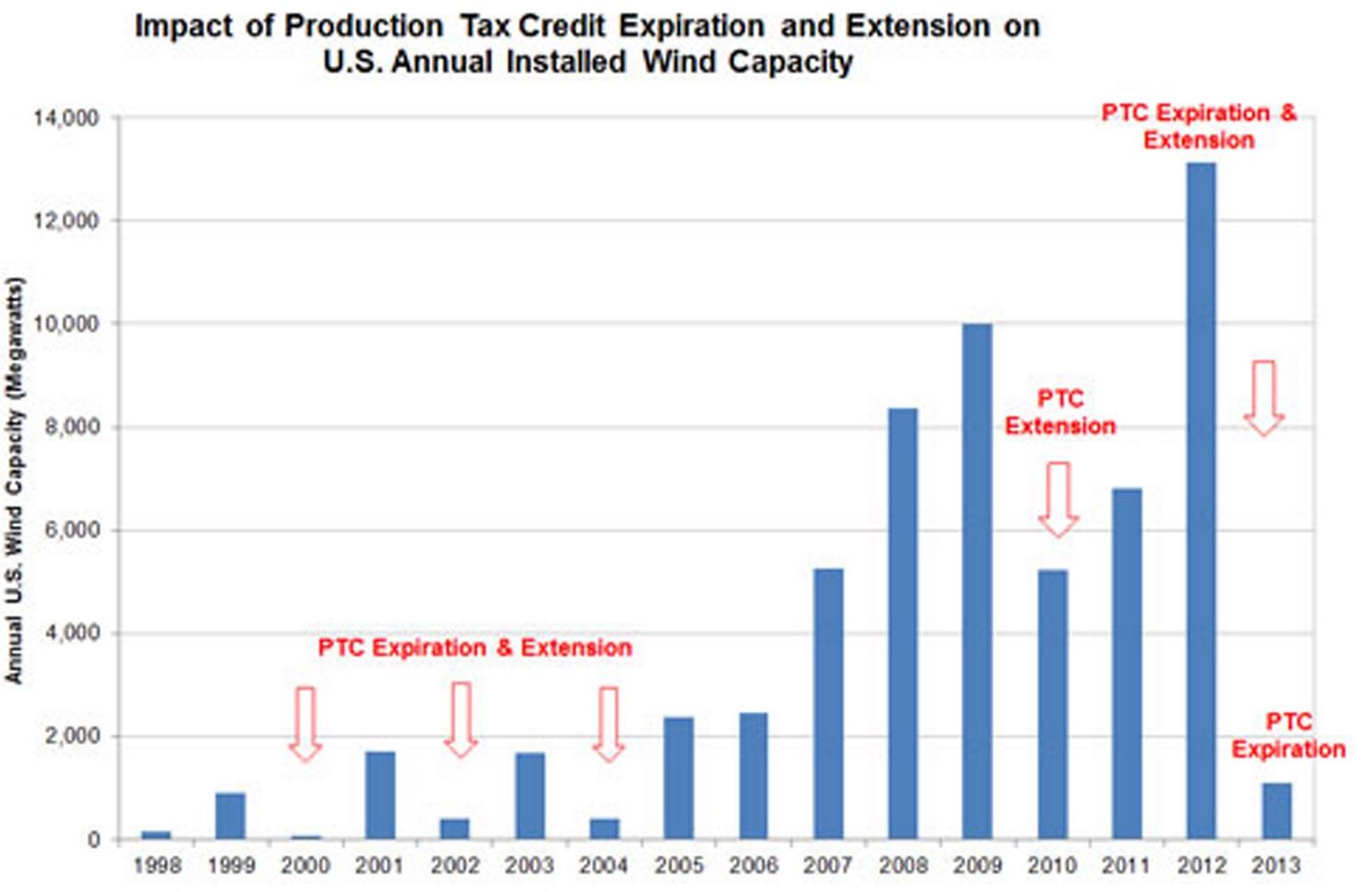 Impact of Production Tax Credit Expiration and Extension on U.S. Annual Installed Wind Capacity

Annual U.S. Wind Capacity (Megawatts)

14,000
12,000
10,000
8,000
6,000
4,000
2,000
0

PTC Expiration & Extension

PTC Extension

PTC Expiration & Extension

PTC Expiration

1998 1999 2000 2001 2002 2003 2004 2005 2006 2007 2008 2009 2010 2011 2012 2013